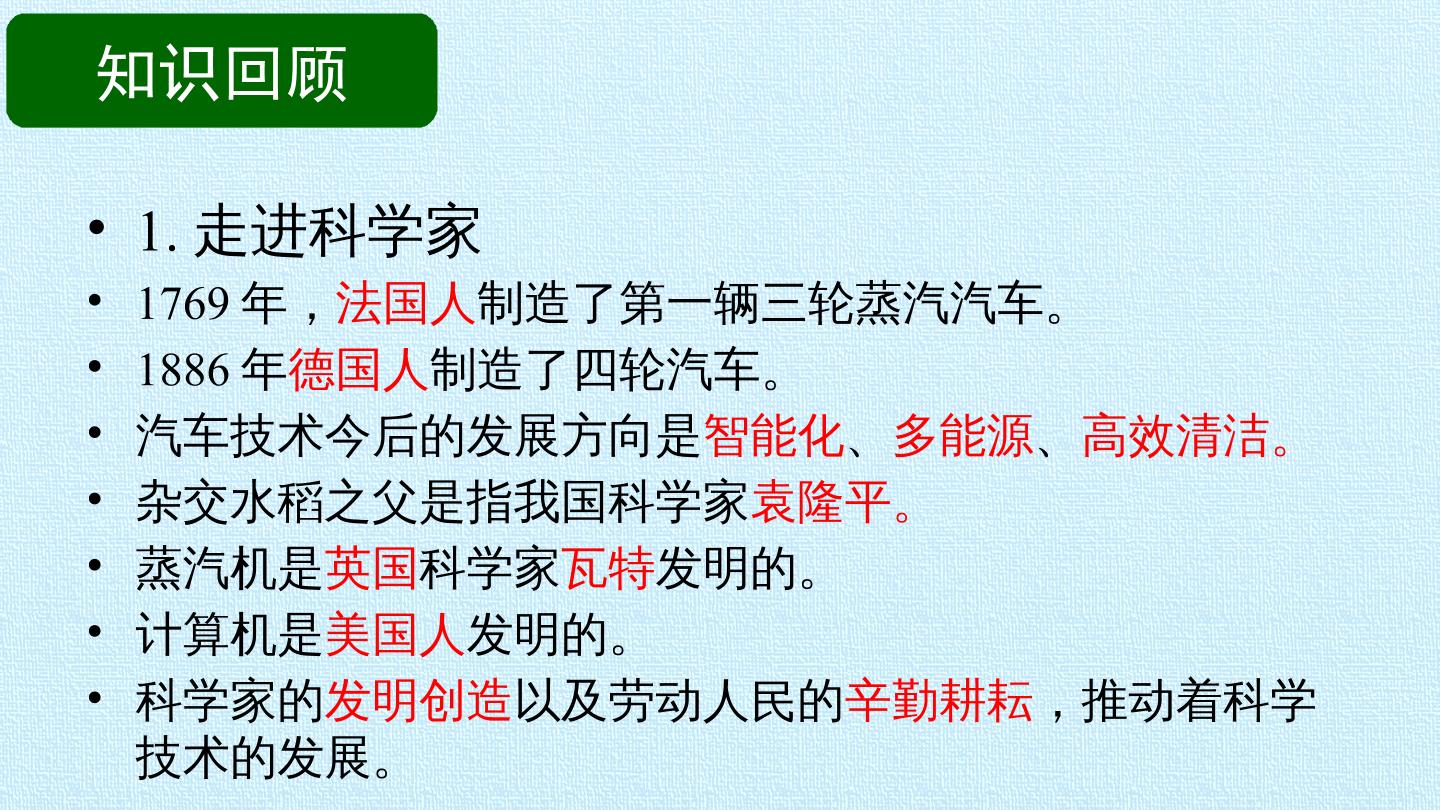 知识回顾

• 1.走进科学家
• 1769年，法国人制造了第一辆三轮蒸汽汽车。
• 1886年德国人制造了四轮汽车。
• 汽车技术今后的发展方向是智能化、多能源、高效清洁。
• 杂交水稻之父是指我国科学家袁隆平。
• 蒸汽机是英国科学家瓦特发明的。
• 计算机是美国人发明的。
• 科学家的发明创造以及劳动人民的辛勤耕耘，推动着科学技术的发展。